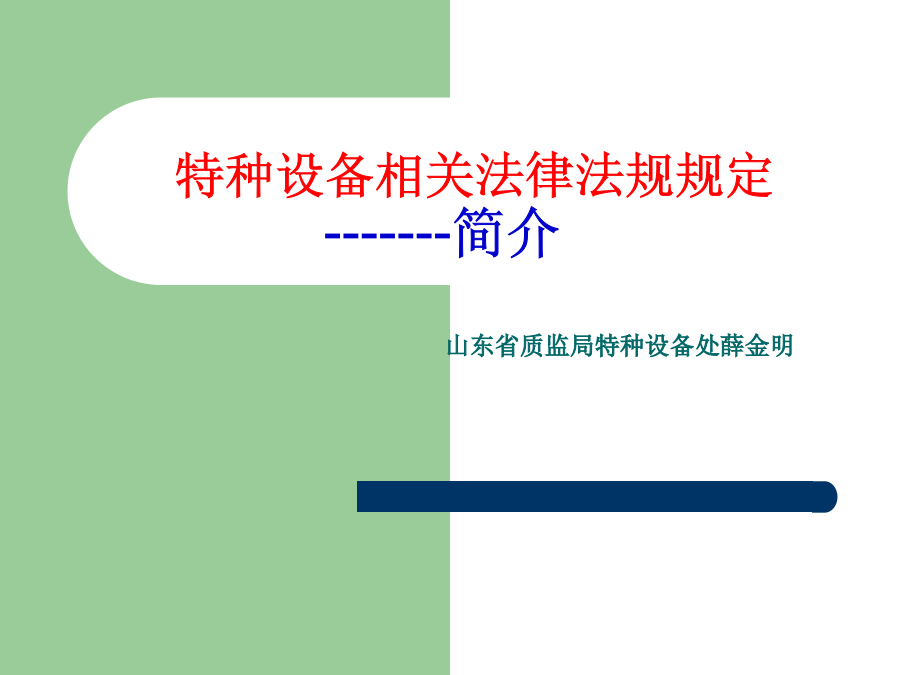 特种设备相关法律法规规定
-------简介

山东省质监局特种设备处薛金明